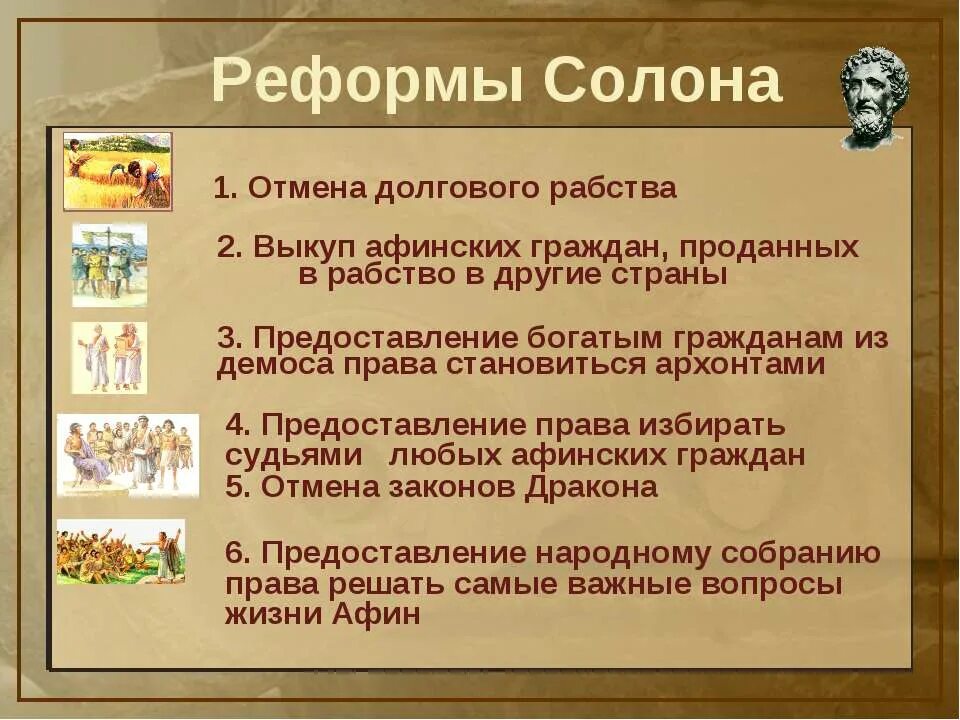 Реформы Солона

1. Отмена долгового рабства

2. Выкуп афинских граждан, проданных в рабство в другие страны

3. Предоставление богатым гражданам из демоса права становиться архонтами

4. Предоставление права избирать судьями любых афинских граждан
5. Отмена законов Дракона

6. Предоставление народному собранию права решать самые важные вопросы жизни Афин